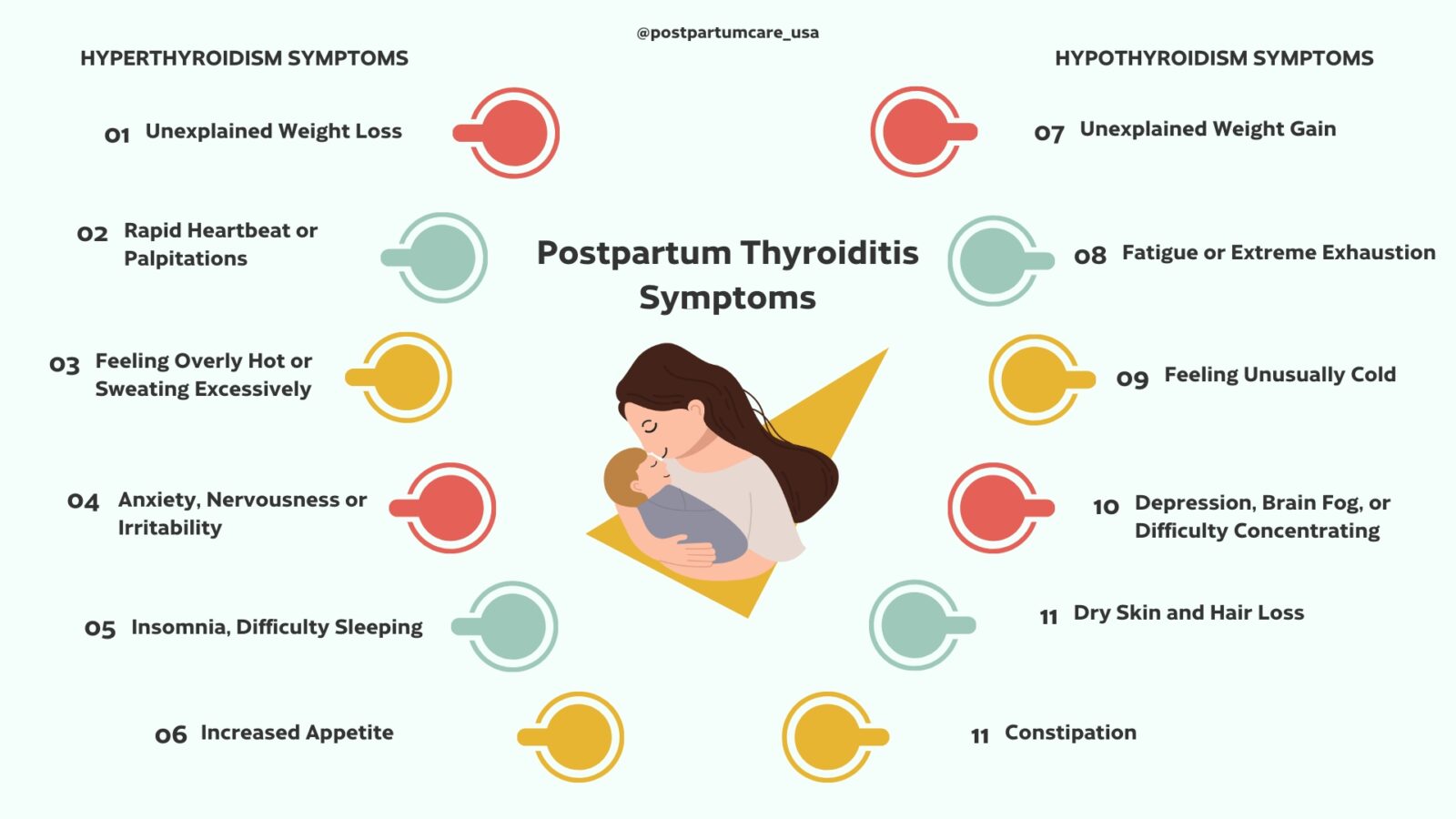 @postpartumcare_usa

Postpartum Thyroiditis Symptoms

HYPERTHYROIDISM SYMPTOMS

01 Unexplained Weight Loss

02 Rapid Heartbeat or Palpitations

03 Feeling Overly Hot or Sweating Excessively

04 Anxiety, Nervousness or Irritability

05 Insomnia, Difficulty Sleeping

06 Increased Appetite

HYPOTHYROIDISM SYMPTOMS

07 Unexplained Weight Gain

08 Fatigue or Extreme Exhaustion

09 Feeling Unusually Cold

10 Depression, Brain Fog, or Difficulty Concentrating

11 Dry Skin and Hair Loss

11 Constipation